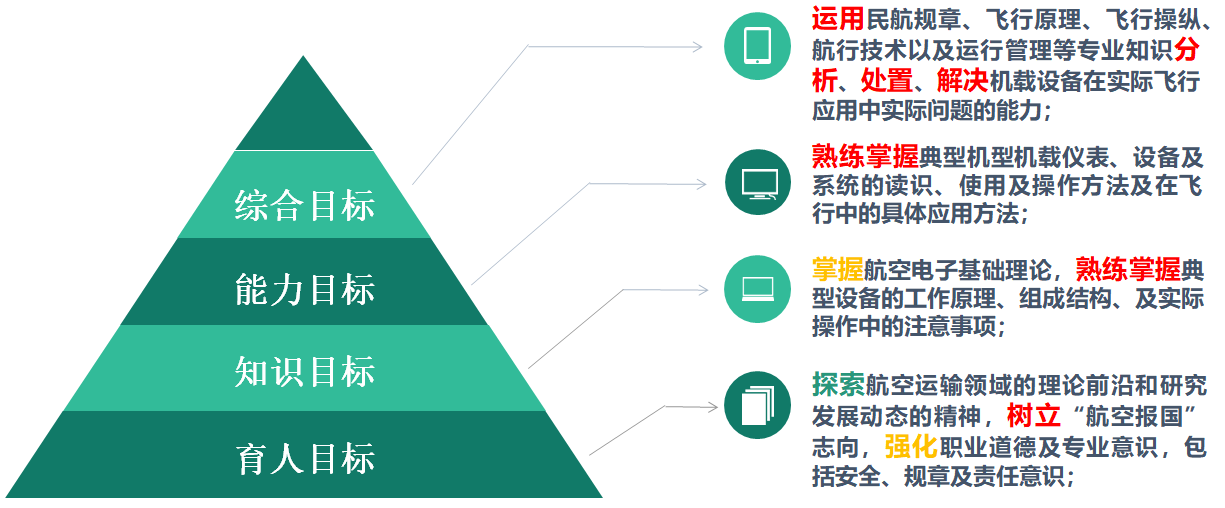 综合目标

能力目标

知识目标

育人目标

运用民航规章、飞行原理、飞行操纵、航行技术以及运行管理等专业知识分析、处置、解决机载设备在实际飞行应用中实际问题的能力；

熟练掌握典型机型机载仪表、设备及系统的读识、使用及操作方法及在飞行中的具体应用方法；

掌握航空电子基础理论，熟练掌握典型设备的工作原理、组成结构、及实际操作中的注意事项；

探索航空运输领域的理论前沿和研究发展动态的精神，树立“航空报国”志向，强化职业道德及专业意识，包括安全、规章及责任意识；